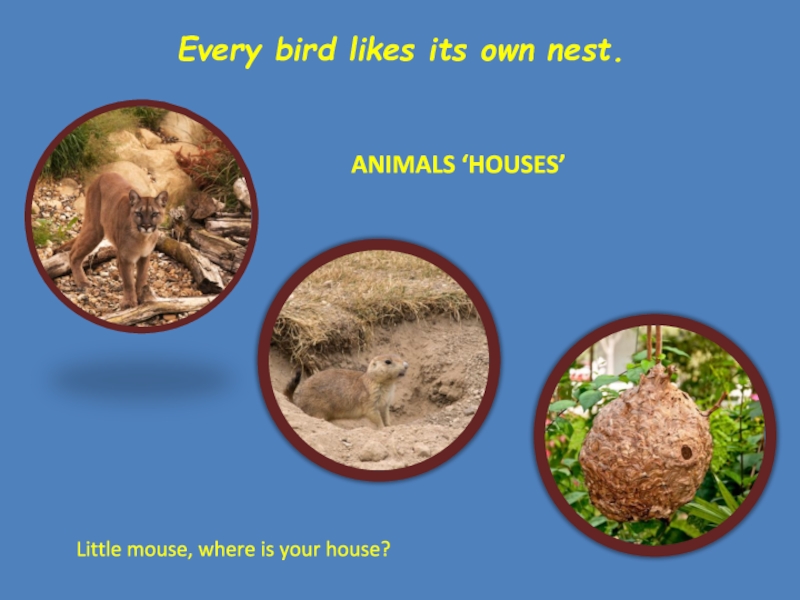 Every bird likes its own nest.

ANIMALS ‘HOUSES’

Little mouse, where is your house?